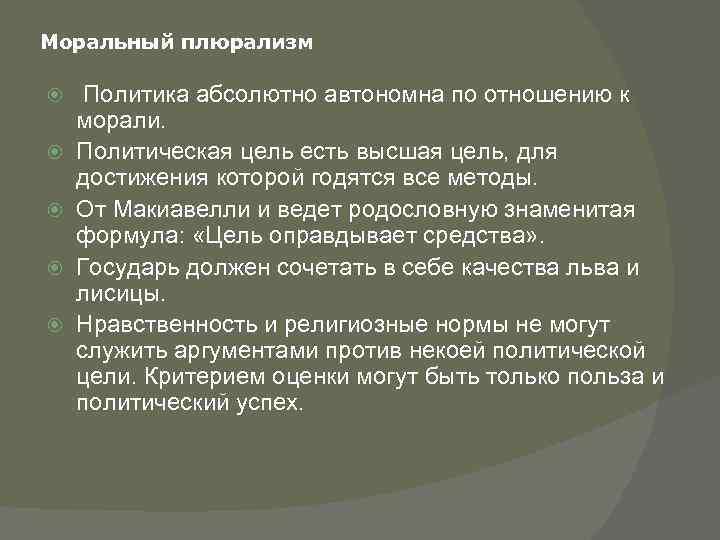 Моральный плюрализм

Политика абсолютно автономна по отношению к морали.

Политическая цель есть высшая цель, для достижения которой годятся все методы.

От Макиавелли и ведет родословную знаменитая формула: «Цель оправдывает средства».

Государь должен сочетать в себе качества льва и лисицы.

Нравственность и религиозные нормы не могут служить аргументами против некоей политической цели. Критерием оценки могут быть только польза и политический успех.